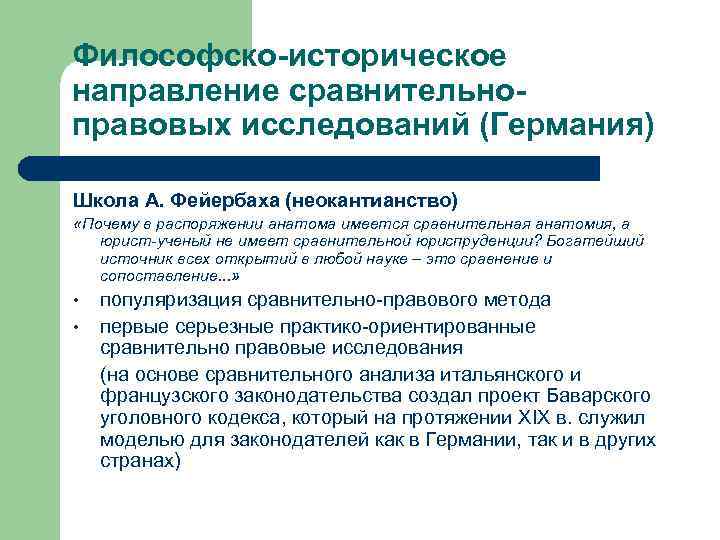 Философско-историческое направление сравнительно-правовых исследований (Германия)

Школа А. Фейербаха (неокантианство)

«Почему в распоряжении анатома имеется сравнительная анатомия, а юрист-ученый не имеет сравнительной юриспруденции? Богатейший источник всех открытий в любой науке – это сравнение и сопоставление...»

• популяризация сравнительно-правового метода

• первые серьезные практико-ориентированные сравнительно правовые исследования

(на основе сравнительного анализа итальянского и французского законодательства создал проект Баварского уголовного кодекса, который на протяжении XIX в. служил моделью для законодателей как в Германии, так и в других странах)